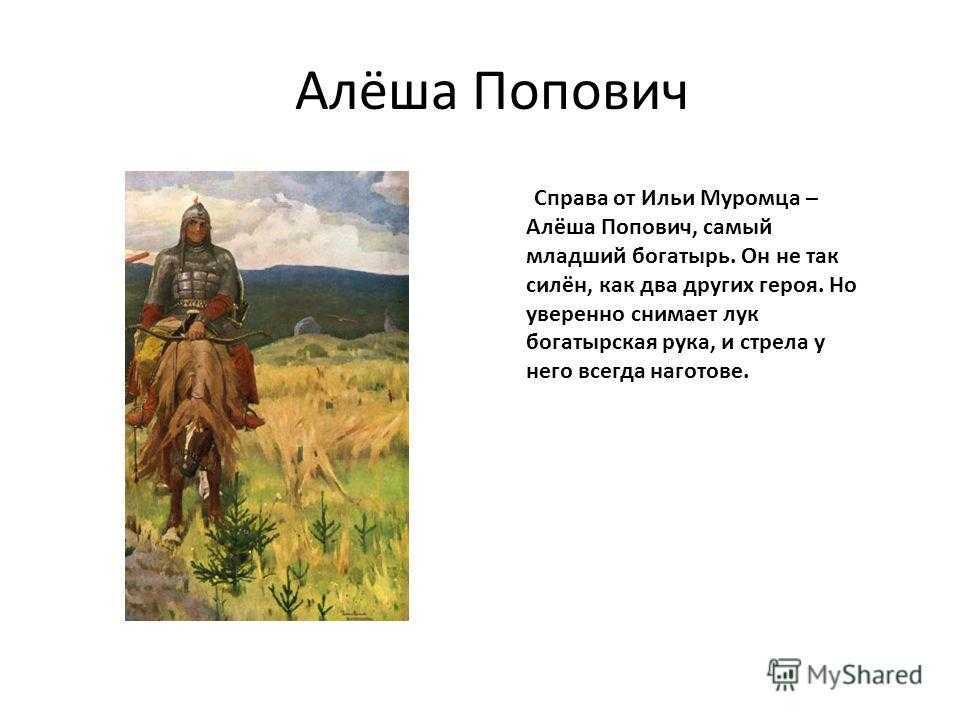 Алёша Попович

Справа от Ильи Муромца – Алёша Попович, самый младший богатырь. Он не так силён, как два других героя. Но уверенно снимает лук богатырская рука, и стрела у него всегда наготове.

MyShared